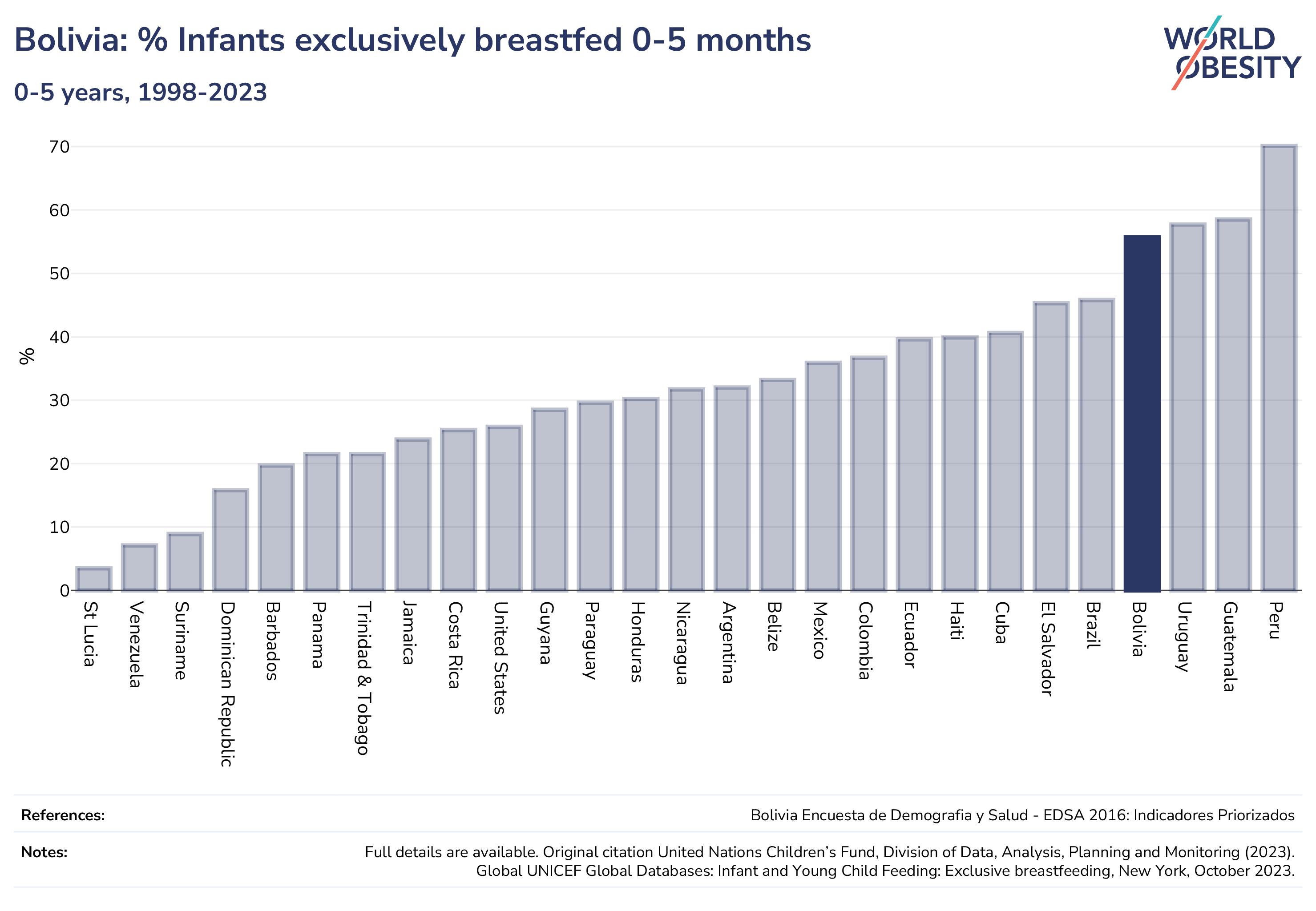 Bolivia: % Infants exclusively breastfed 0-5 months

0-5 years, 1998-2023

WORLD OBESITY

%

70
60
50
40
30
20
10
0

St Lucia
Venezuela
Suriname
Dominican Republic
Barbados
Panama
Trinidad & Tobago
Jamaica
Costa Rica
United States
Guyana
Paraguay
Honduras
Nicaragua
Argentina
Belize
Mexico
Colombia
Ecuador
Haiti
Cuba
El Salvador
Brazil
Bolivia
Uruguay
Guatemala
Peru

References: Bolivia Encuesta de Demografia y Salud - EDSA 2016: Indicadores Priorizados

Notes: Full details are available. Original citation United Nations Children's Fund, Division of Data, Analysis, Planning and Monitoring (2023). Global UNICEF Global Databases: Infant and Young Child Feeding: Exclusive breastfeeding, New York, October 2023.